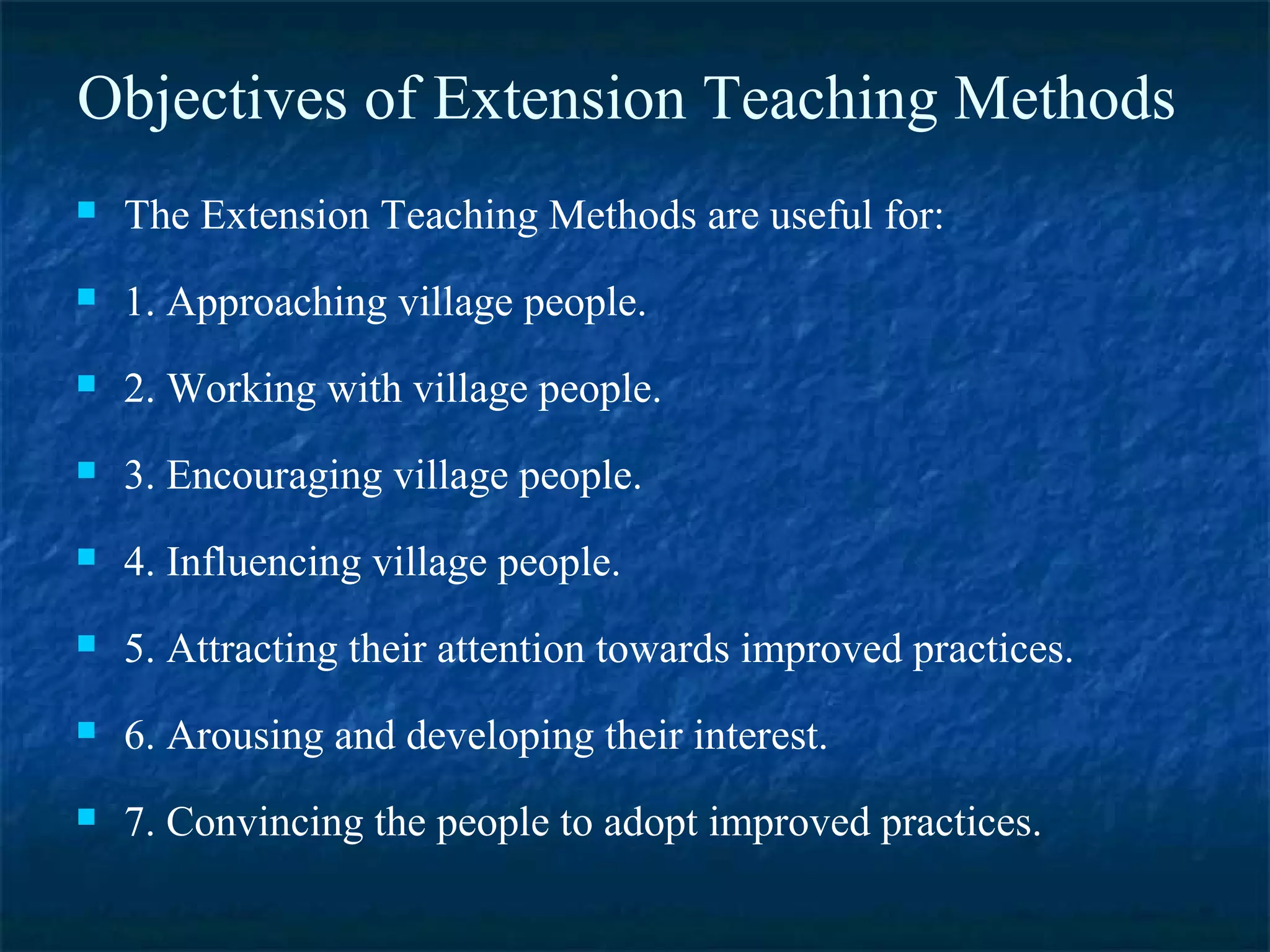 Objectives of Extension Teaching Methods

The Extension Teaching Methods are useful for:

1. Approaching village people.

2. Working with village people.

3. Encouraging village people.

4. Influencing village people.

5. Attracting their attention towards improved practices.

6. Arousing and developing their interest.

7. Convincing the people to adopt improved practices.